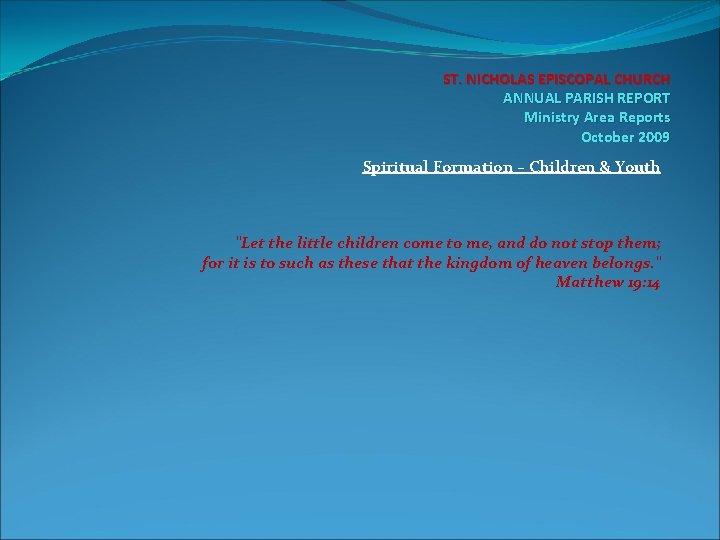 ST. NICHOLAS EPISCOPAL CHURCH
ANNUAL PARISH REPORT
Ministry Area Reports
October 2009

Spiritual Formation – Children & Youth

"Let the little children come to me, and do not stop them; for it is to such as these that the kingdom of heaven belongs."
Matthew 19:14